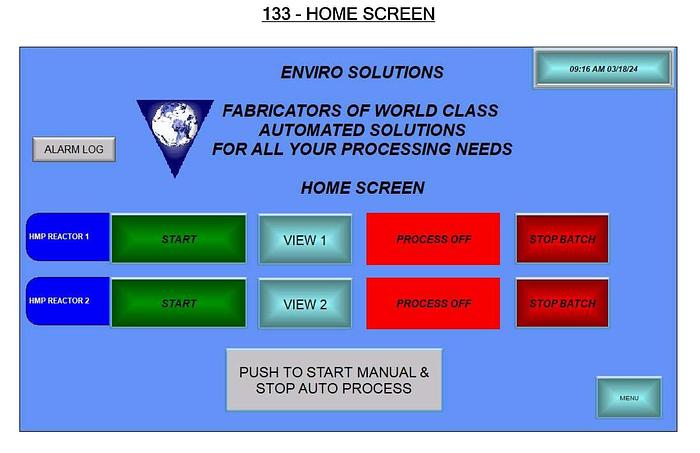 133 - HOME SCREEN

ENVIRO SOLUTIONS

09:16 AM 03/18/24

FABRICATORS OF WORLD CLASS AUTOMATED SOLUTIONS FOR ALL YOUR PROCESSING NEEDS

ALARM LOG

HOME SCREEN

HMP REACTOR 1

START

VIEW 1

PROCESS OFF

STOP BATCH

HMP REACTOR 2

START

VIEW 2

PROCESS OFF

STOP BATCH

PUSH TO START MANUAL & STOP AUTO PROCESS

MENU